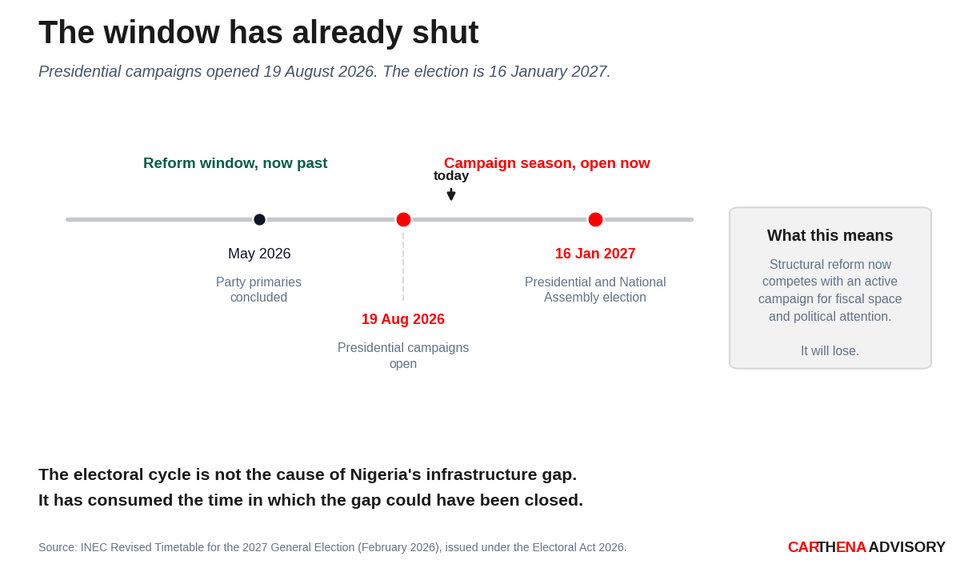 The window has already shut

Presidential campaigns opened 19 August 2026. The election is 16 January 2027.

Reform window, now past

Campaign season, open now

today

May 2026

Party primaries concluded

19 Aug 2026

Presidential campaigns open

16 Jan 2027

Presidential and National Assembly election

What this means

Structural reform now competes with an active campaign for fiscal space and political attention.

It will lose.

The electoral cycle is not the cause of Nigeria's infrastructure gap.
It has consumed the time in which the gap could have been closed.

Source: INEC Revised Timetable for the 2027 General Election (February 2026), issued under the Electoral Act 2026.

CARTHENA ADVISORY